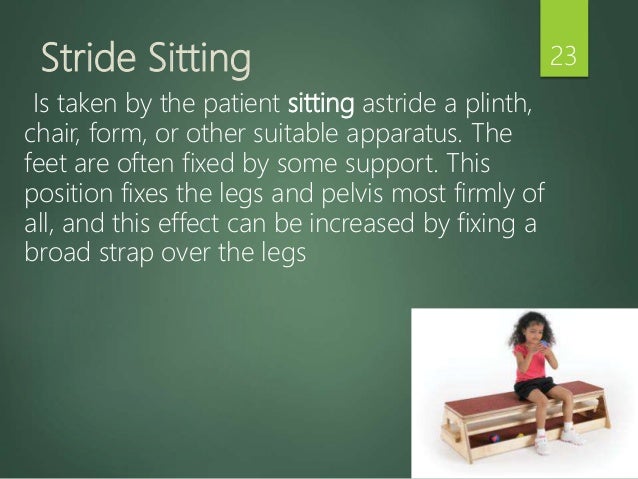 Stride Sitting

23

Is taken by the patient sitting astride a plinth, chair, form, or other suitable apparatus. The feet are often fixed by some support. This position fixes the legs and pelvis most firmly of all, and this effect can be increased by fixing a broad strap over the legs